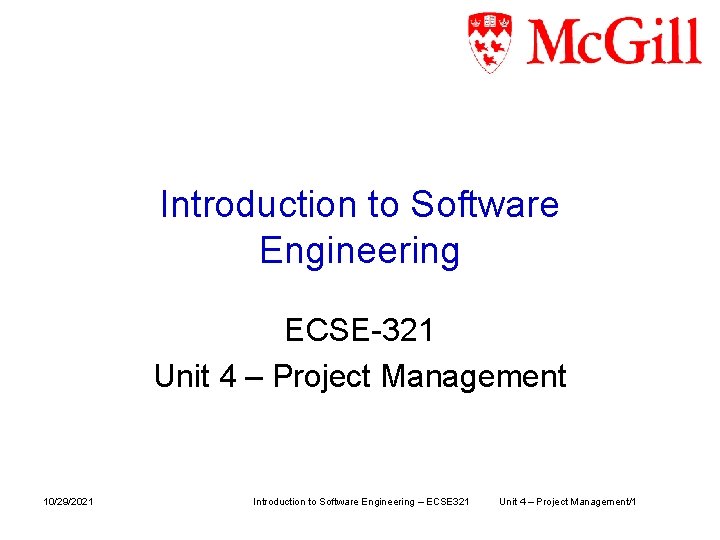 McGill

Introduction to Software Engineering

ECSE-321
Unit 4 – Project Management

10/29/2021 Introduction to Software Engineering – ECSE321 Unit 4 – Project Management/1